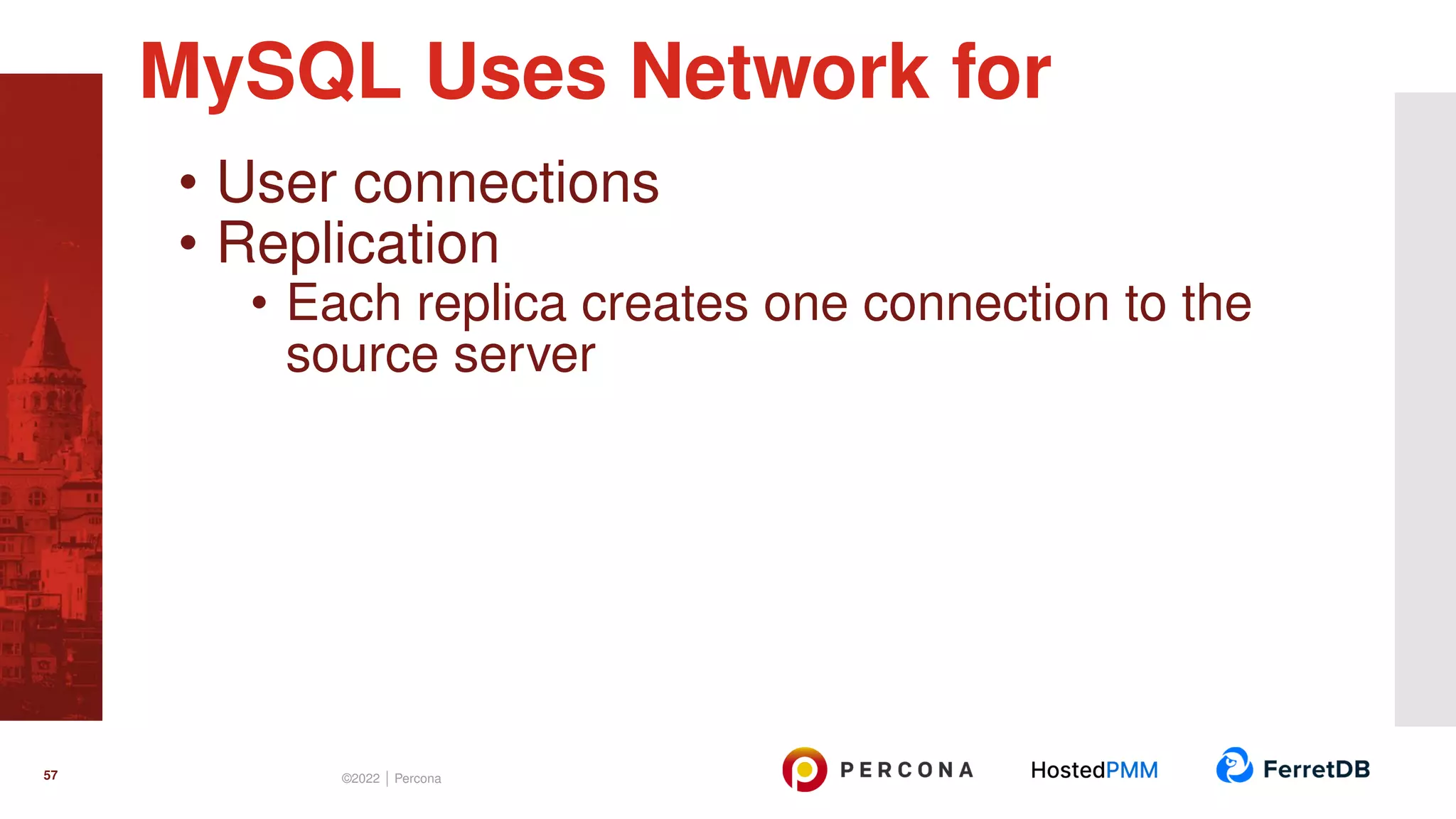 MySQL Uses Network for

• User connections
• Replication
  • Each replica creates one connection to the source server

57

©2022 | Percona

PERCONA

HostedPMM

FerretDB